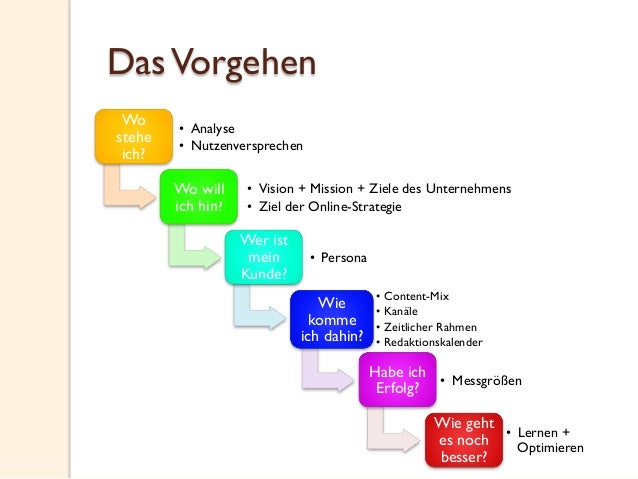 Das Vorgehen

Wo stehe ich?
• Analyse
• Nutzenversprechen

Wo will ich hin?
• Vision + Mission + Ziele des Unternehmens
• Ziel der Online-Strategie

Wer ist mein Kunde?
• Persona

Wie komme ich dahin?
• Content-Mix
• Kanäle
• Zeitlicher Rahmen
• Redaktionskalender

Habe ich Erfolg?
• Messgrößen

Wie geht es noch besser?
• Lernen + Optimieren